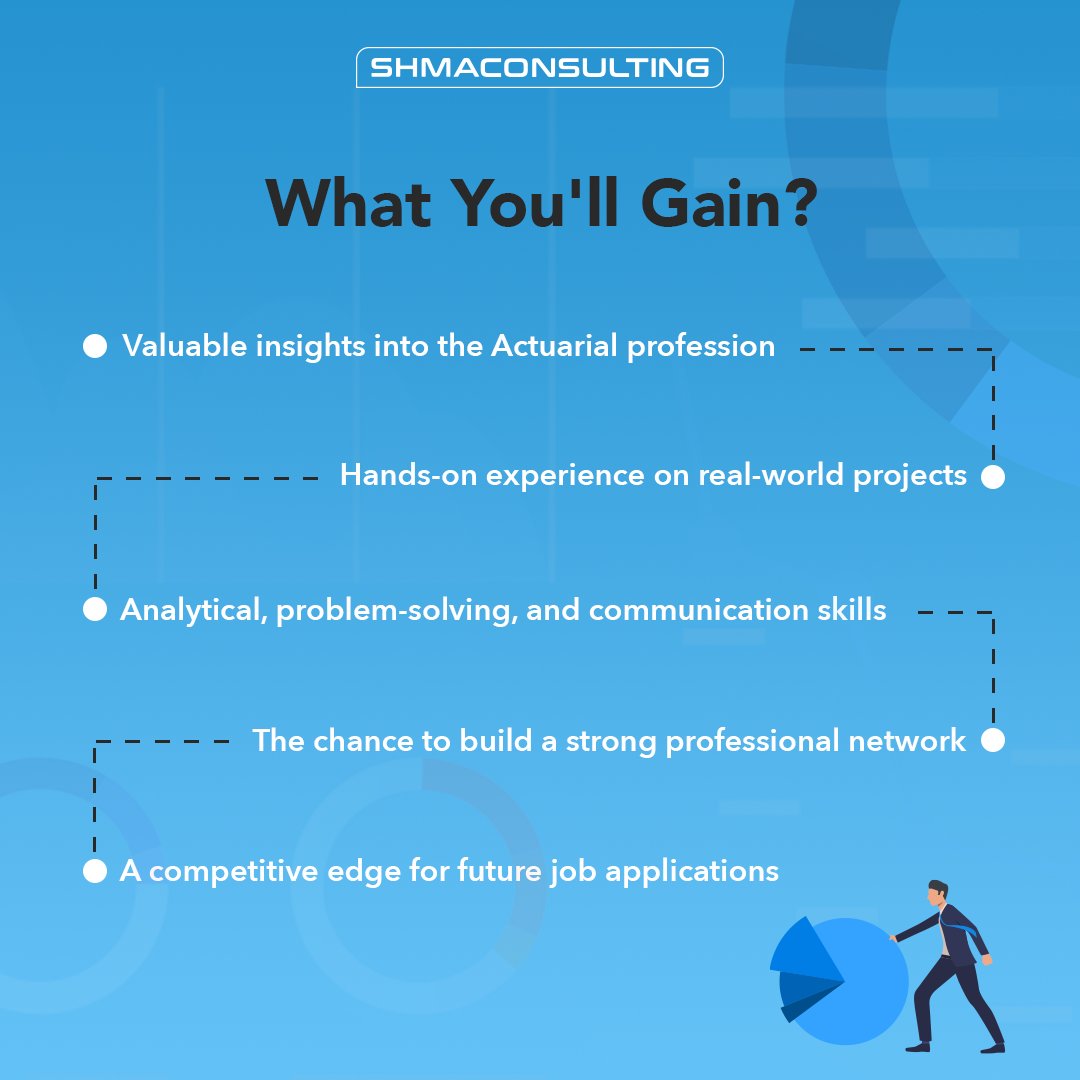 SHMACONSULTING

What You'll Gain?

Valuable insights into the Actuarial profession

Hands-on experience on real-world projects

Analytical, problem-solving, and communication skills

The chance to build a strong professional network

A competitive edge for future job applications